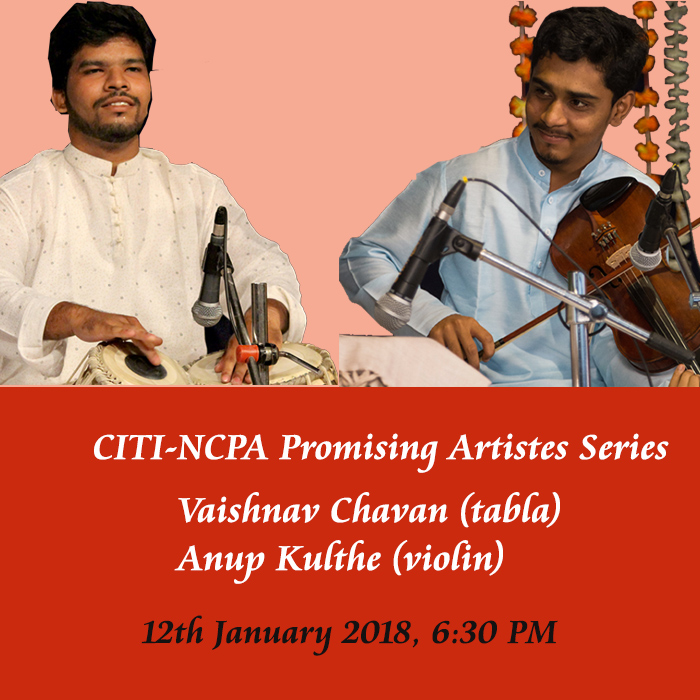 CITI-NCPA Promising Artistes Series

Vaishnav Chavan (tabla)
Anup Kulthe (violin)

12th January 2018, 6:30 PM